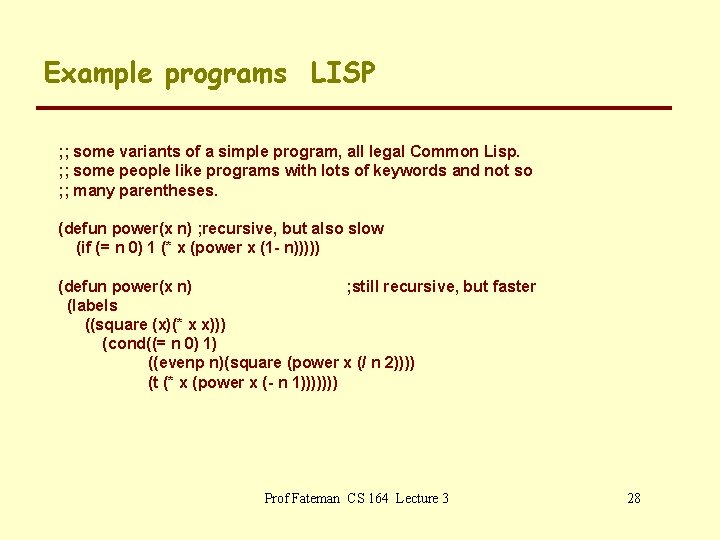 Example programs LISP

;; some variants of a simple program, all legal Common Lisp.
;; some people like programs with lots of keywords and not so
;; many parentheses.

(defun power(x n) ;recursive, but also slow
(if (= n 0) 1 (* x (power x (1- n)))))

(defun power(x n) ;still recursive, but faster
(labels
((square (x)(* x x)))
(cond((= n 0) 1)
((evenp n)(square (power x (/ n 2))))
(t (* x (power x (- n 1)))))))

Prof Fateman CS 164 Lecture 3

28